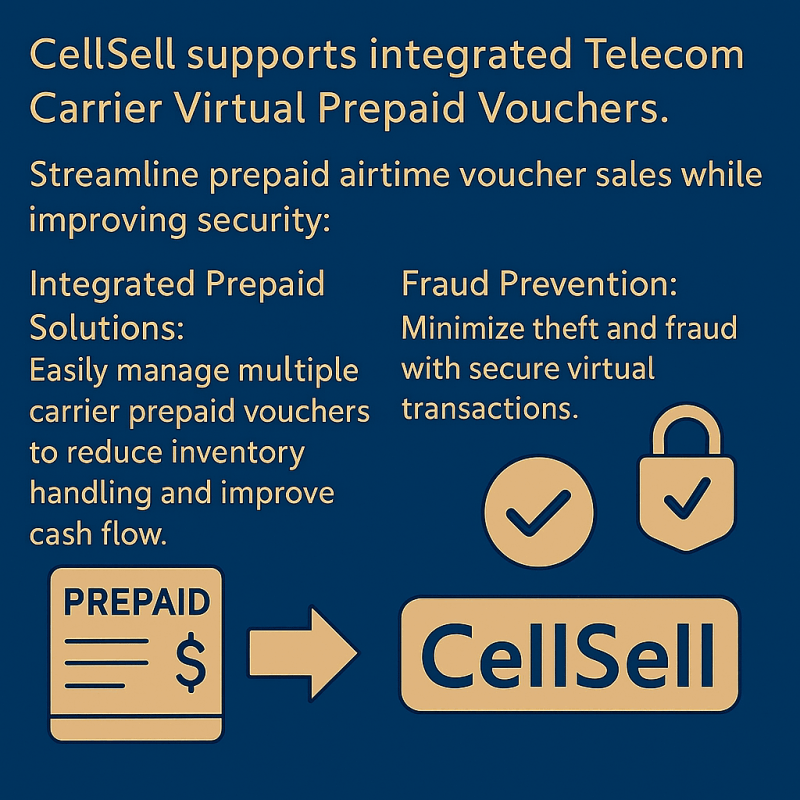 CellSell supports integrated Telecom Carrier Virtual Prepaid Vouchers.

Streamline prepaid airtime voucher sales while improving security:

Integrated Prepaid Solutions:
Easily manage multiple carrier prepaid vouchers to reduce inventory handling and improve cash flow.

Fraud Prevention:
Minimize theft and fraud with secure virtual transactions.

PREPAID
$

CellSell